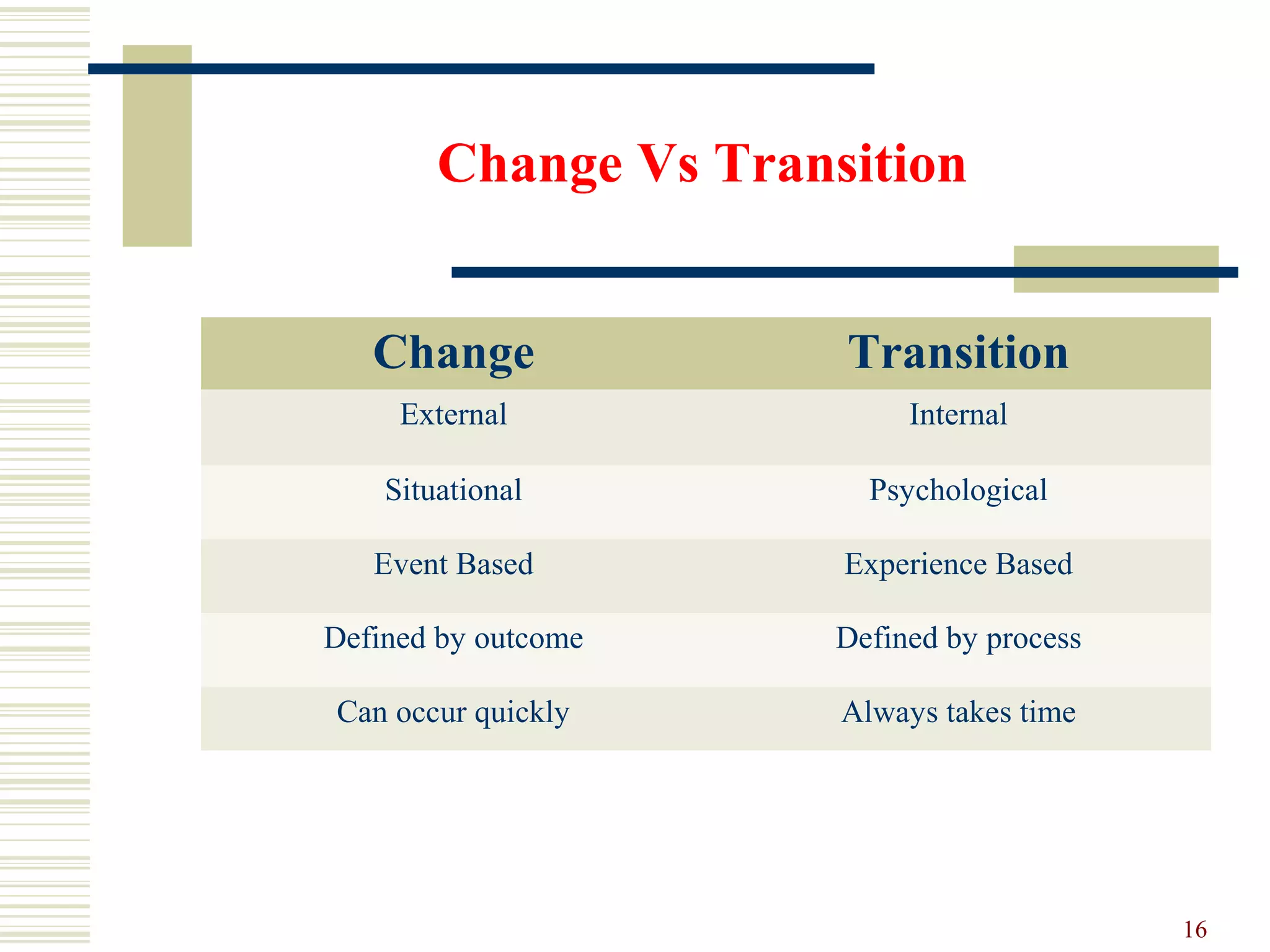 Change Vs Transition

| Change | Transition |
|---|---|
| External | Internal |
| Situational | Psychological |
| Event Based | Experience Based |
| Defined by outcome | Defined by process |
| Can occur quickly | Always takes time |

16